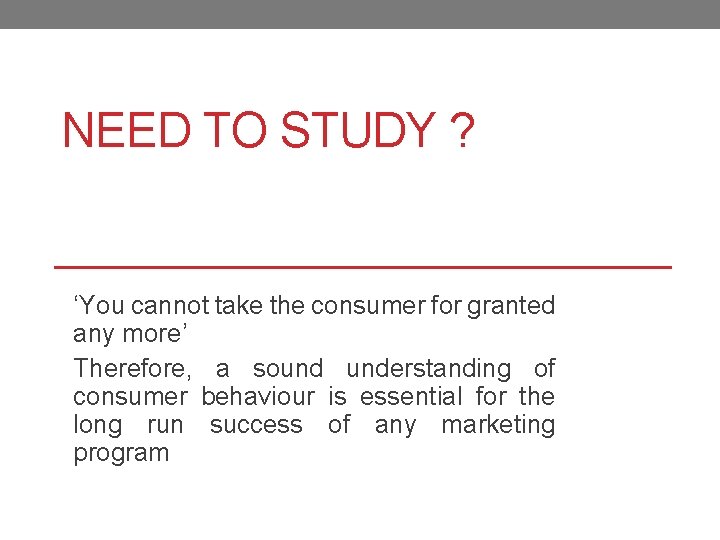 NEED TO STUDY ?

‘You cannot take the consumer for granted any more’

Therefore, a sound understanding of consumer behaviour is essential for the long run success of any marketing program